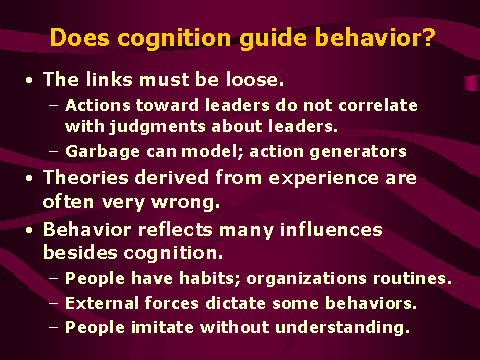 Does cognition guide behavior?

• The links must be loose.
– Actions toward leaders do not correlate with judgments about leaders.
– Garbage can model; action generators

• Theories derived from experience are often very wrong.

• Behavior reflects many influences besides cognition.
– People have habits; organizations routines.
– External forces dictate some behaviors.
– People imitate without understanding.